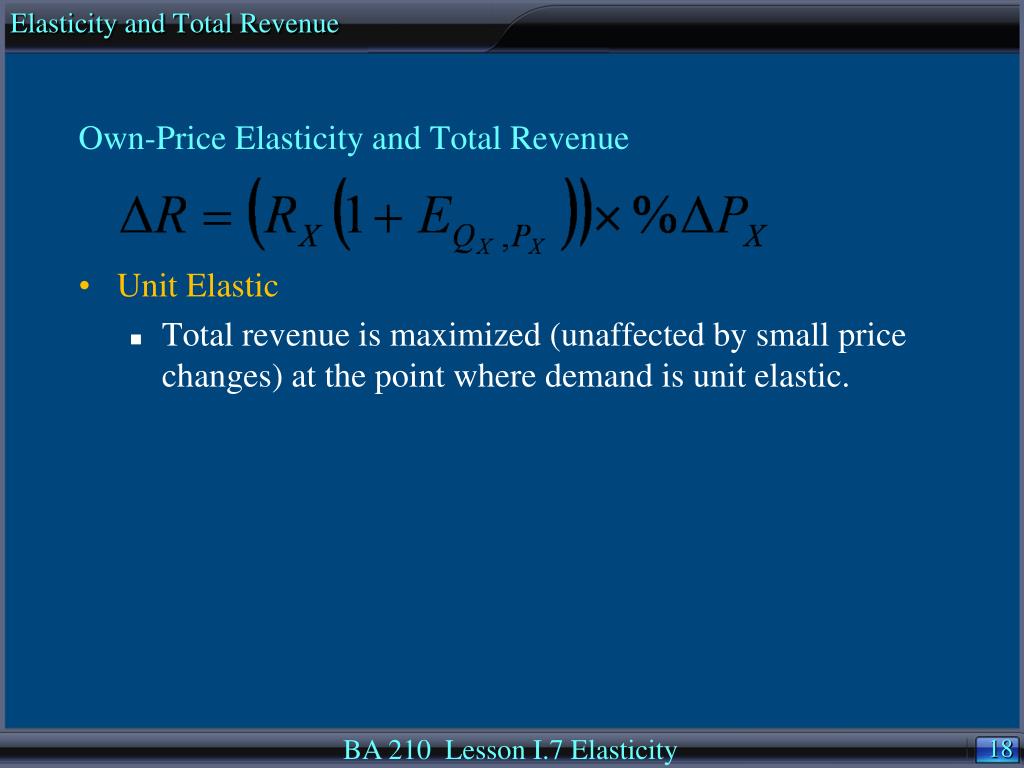 Elasticity and Total Revenue

Own-Price Elasticity and Total Revenue

$\Delta R = \left(R_X\left(1 + E_{Q_X,P_X}\right)\right) \times \%\Delta P_X$

• Unit Elastic

▪ Total revenue is maximized (unaffected by small price changes) at the point where demand is unit elastic.

BA 210 Lesson I.7 Elasticity

18